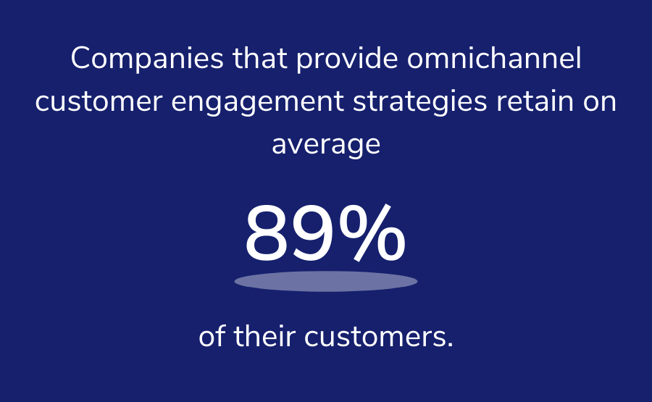 Companies that provide omnichannel customer engagement strategies retain on average

89%

of their customers.